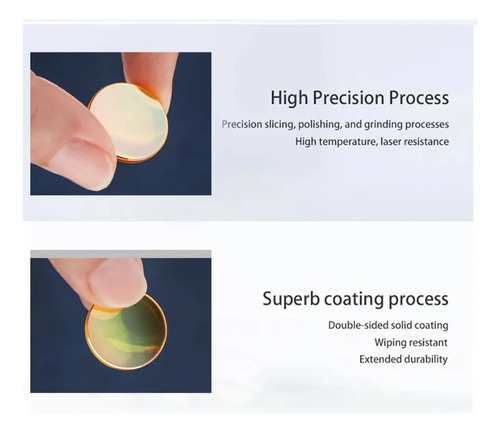 High Precision Process

Precision slicing, polishing, and grinding processes
High temperature, laser resistance

Superb coating process

Double-sided solid coating
Wiping resistant
Extended durability